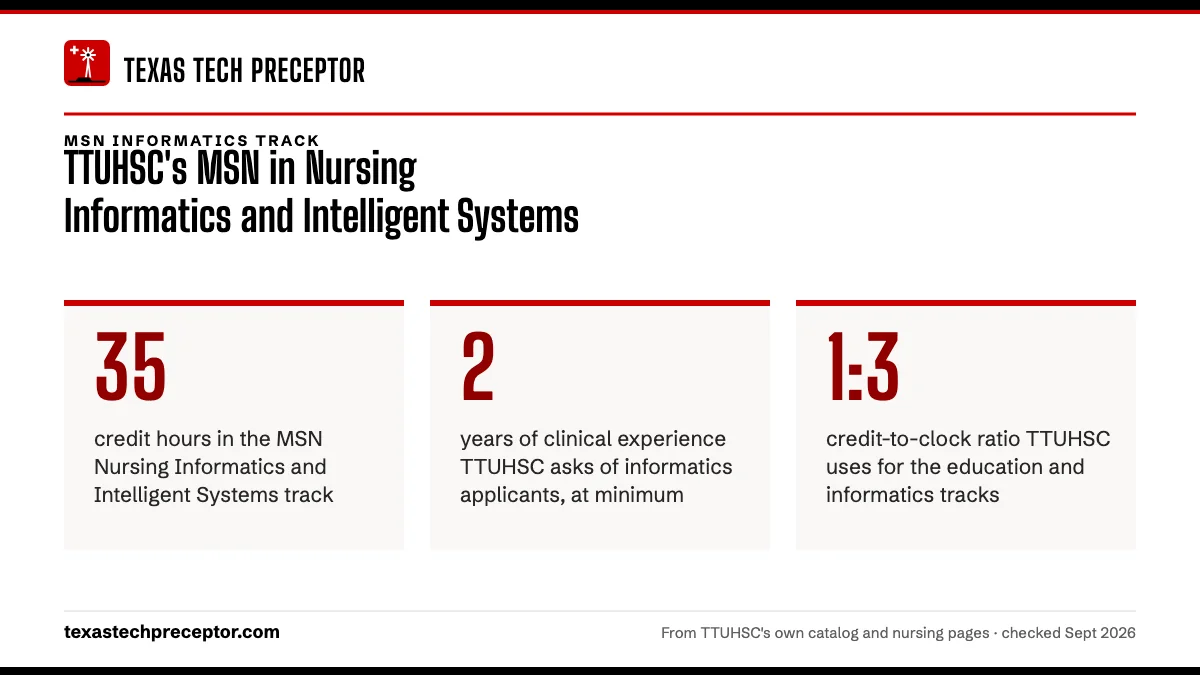 TEXAS TECH PRECEPTOR

MSN INFORMATICS TRACK

TTUHSC's MSN in Nursing Informatics and Intelligent Systems

35

credit hours in the MSN Nursing Informatics and Intelligent Systems track

2

years of clinical experience TTUHSC asks of informatics applicants, at minimum

1:3

credit-to-clock ratio TTUHSC uses for the education and informatics tracks

texastechpreceptor.com

From TTUHSC's own catalog and nursing pages · checked Sept 2026